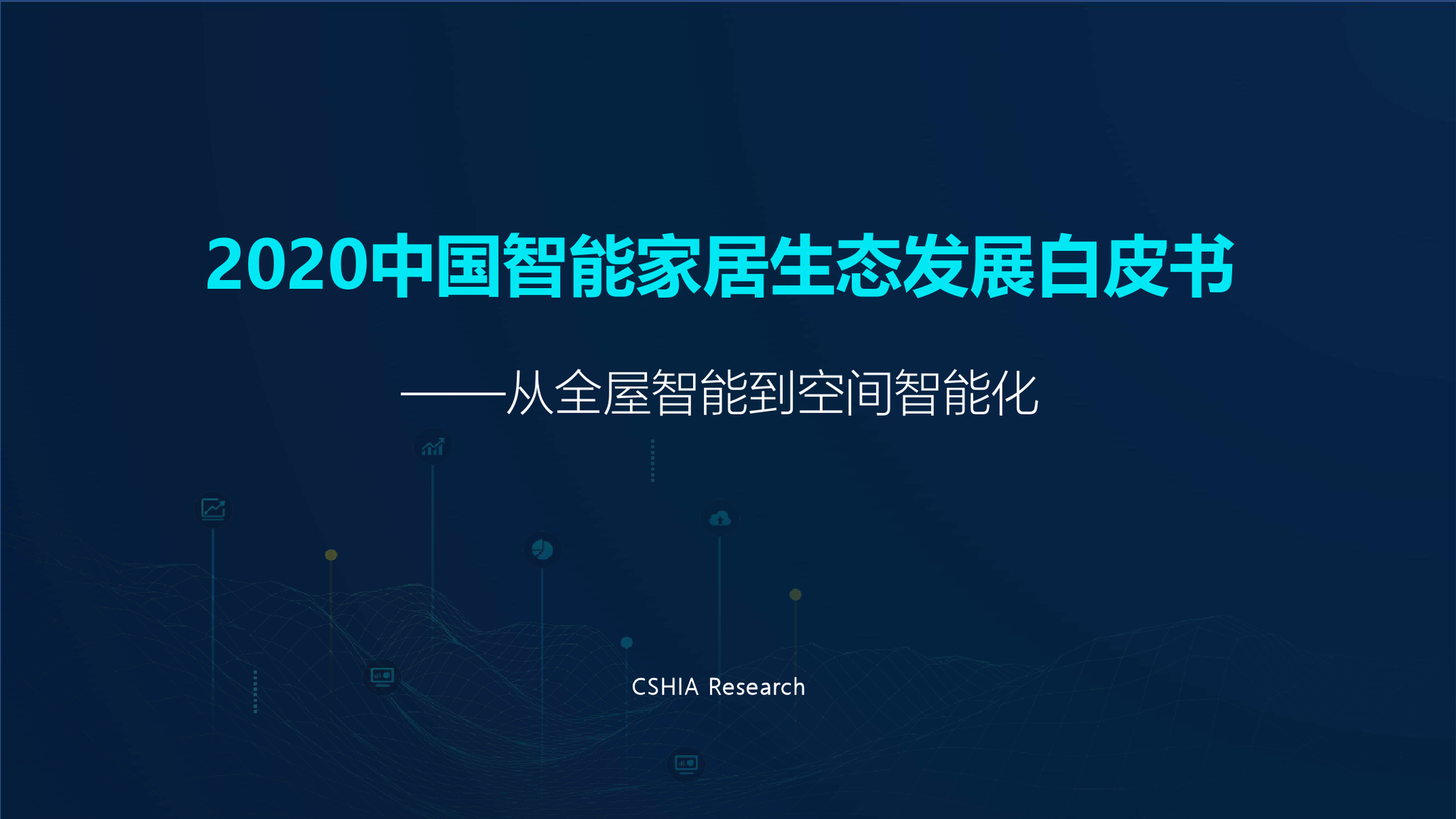 2020中国智能家居生态发展白皮书

——从全屋智能到空间智能化

CSHIA Research